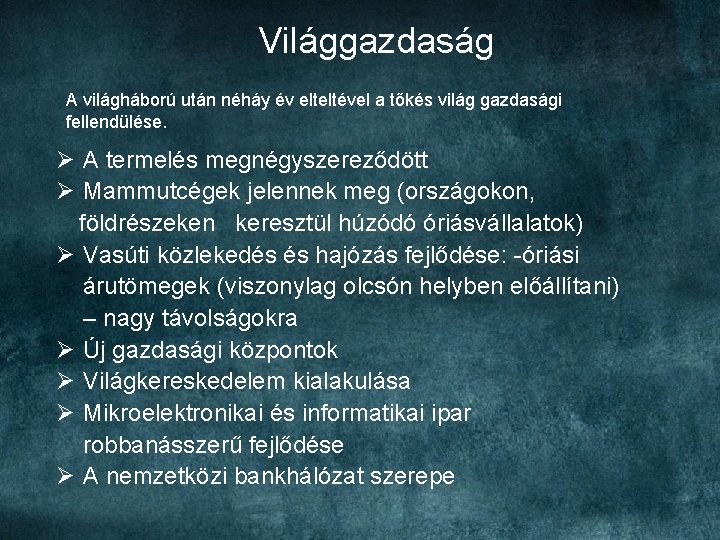 Világgazdaság

A világháború után néhány év elteltével a tőkés világ gazdasági fellendülése.

➢ A termelés megnégyszereződött
➢ Mammutcégek jelennek meg (országokon, földrészeken keresztül húzódó óriásvállalatok)
➢ Vasúti közlekedés és hajózás fejlődése: -óriási árutömegek (viszonylag olcsón helyben előállítani) – nagy távolságokra
➢ Új gazdasági központok
➢ Világkereskedelem kialakulása
➢ Mikroelektronikai és informatikai ipar robbanásszerű fejlődése
➢ A nemzetközi bankhálózat szerepe